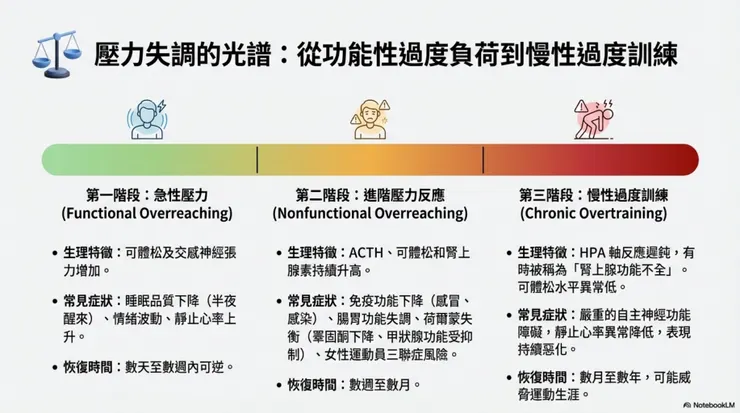 壓力失調的光譜：從功能性過度負荷到慢性過度訓練

第一階段：急性壓力
(Functional Overreaching)

• 生理特徵：可體松及交感神經張力增加。

• 常見症狀：睡眠品質下降（半夜醒來）、情緒波動、靜止心率上升。

• 恢復時間：數天至數週內可逆。

第二階段：進階壓力反應
(Nonfunctional Overreaching)

• 生理特徵：ACTH、可體松和腎上腺素持續升高。

• 常見症狀：免疫功能下降（感冒、感染）、腸胃功能失調、荷爾蒙失衡（睪固酮下降、甲狀腺功能受抑制）、女性運動員三聯症風險。

• 恢復時間：數週至數月。

第三階段：慢性過度訓練
(Chronic Overtraining)

• 生理特徵：HPA 軸反應遲鈍，有時被稱為「腎上腺功能不全」。可體松水平異常低。

• 常見症狀：嚴重的自主神經功能障礙，靜止心率異常降低，表現持續惡化。

• 恢復時間：數月至數年，可能威脅運動生涯。

NotebookLM